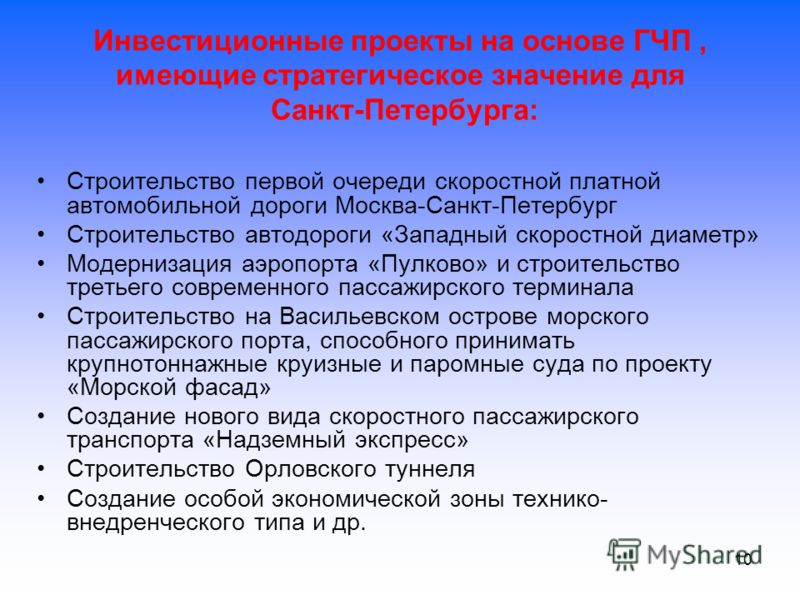 Инвестиционные проекты на основе ГЧП , имеющие стратегическое значение для Санкт-Петербурга:

• Строительство первой очереди скоростной платной автомобильной дороги Москва-Санкт-Петербург
• Строительство автодороги «Западный скоростной диаметр»
• Модернизация аэропорта «Пулково» и строительство третьего современного пассажирского терминала
• Строительство на Васильевском острове морского пассажирского порта, способного принимать крупнотоннажные круизные и паромные суда по проекту «Морской фасад»
• Создание нового вида скоростного пассажирского транспорта «Надземный экспресс»
• Строительство Орловского туннеля
• Создание особой экономической зоны технико-внедренческого типа и др.

MyShared
10